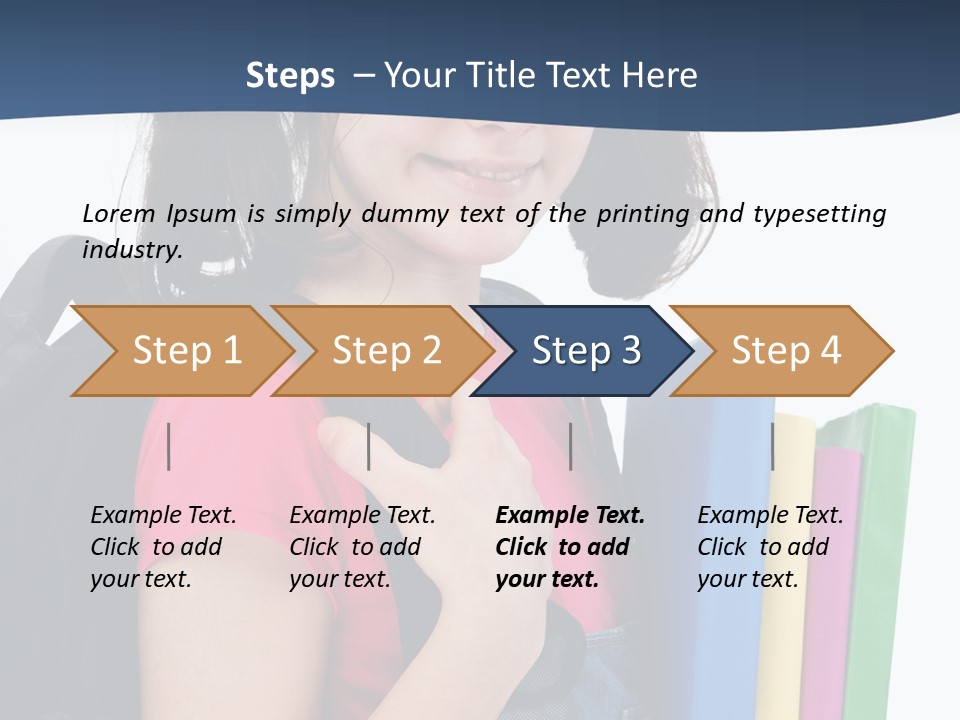 Steps – Your Title Text Here

Lorem Ipsum is simply dummy text of the printing and typesetting industry.

Step 1

Step 2

Step 3

Step 4

Example Text. Click to add your text.

Example Text. Click to add your text.

Example Text. Click to add your text.

Example Text. Click to add your text.